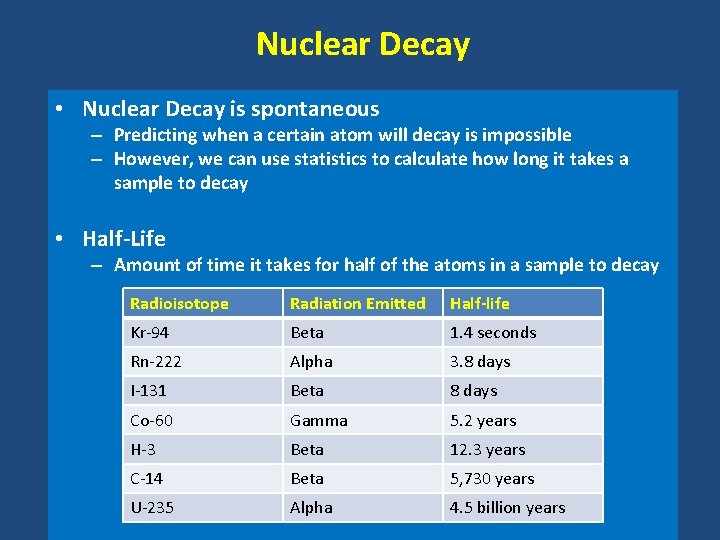 Nuclear Decay

• Nuclear Decay is spontaneous
– Predicting when a certain atom will decay is impossible
– However, we can use statistics to calculate how long it takes a sample to decay

• Half-Life
– Amount of time it takes for half of the atoms in a sample to decay

| Radioisotope | Radiation Emitted | Half-life |
|---|---|---|
| Kr-94 | Beta | 1.4 seconds |
| Rn-222 | Alpha | 3.8 days |
| I-131 | Beta | 8 days |
| Co-60 | Gamma | 5.2 years |
| H-3 | Beta | 12.3 years |
| C-14 | Beta | 5,730 years |
| U-235 | Alpha | 4.5 billion years |